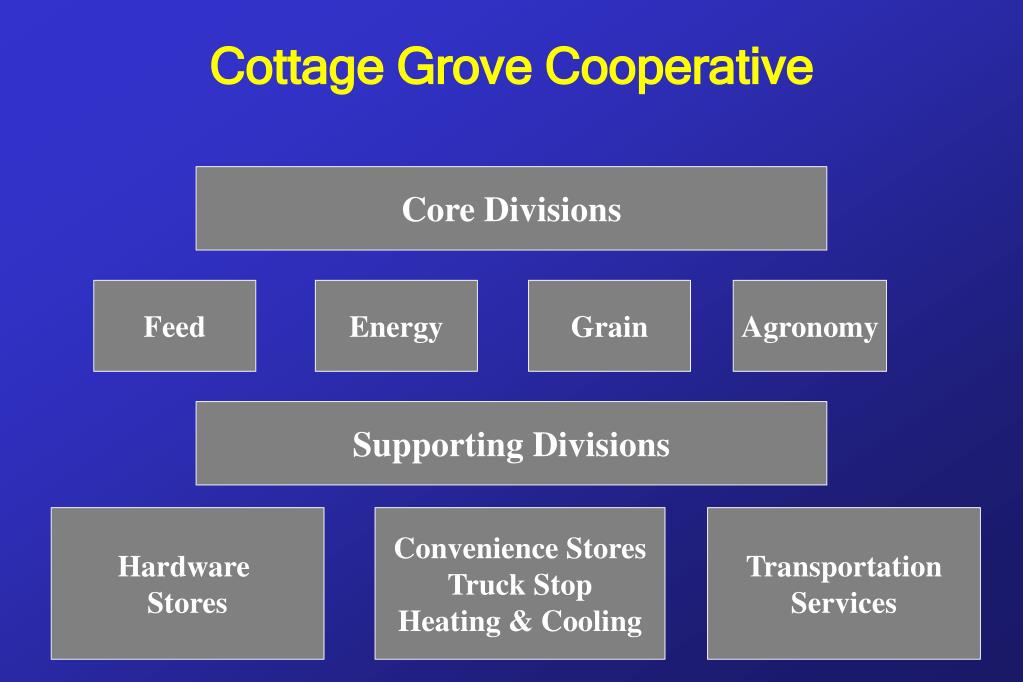 Cottage Grove Cooperative

Core Divisions

Feed

Energy

Grain

Agronomy

Supporting Divisions

Hardware Stores

Convenience Stores
Truck Stop
Heating & Cooling

Transportation Services